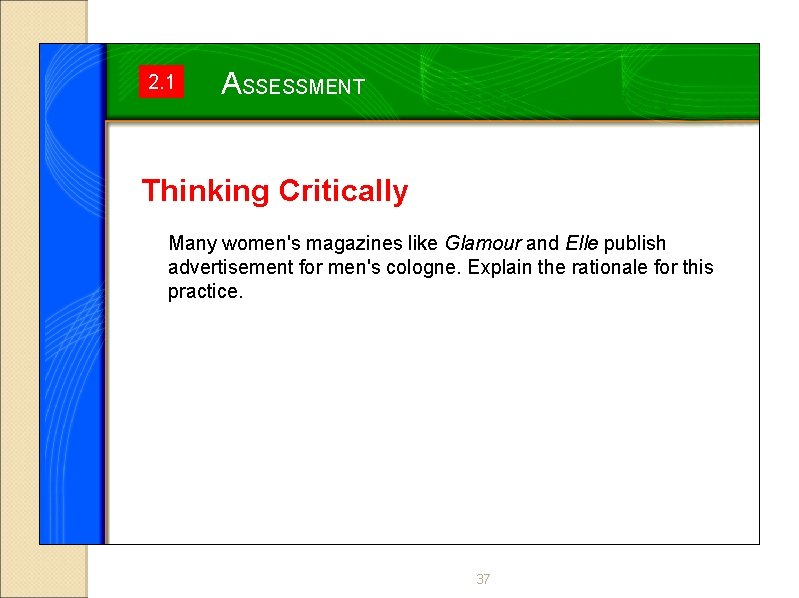 2.1 ASSESSMENT

Thinking Critically

Many women's magazines like Glamour and Elle publish advertisement for men's cologne. Explain the rationale for this practice.

37